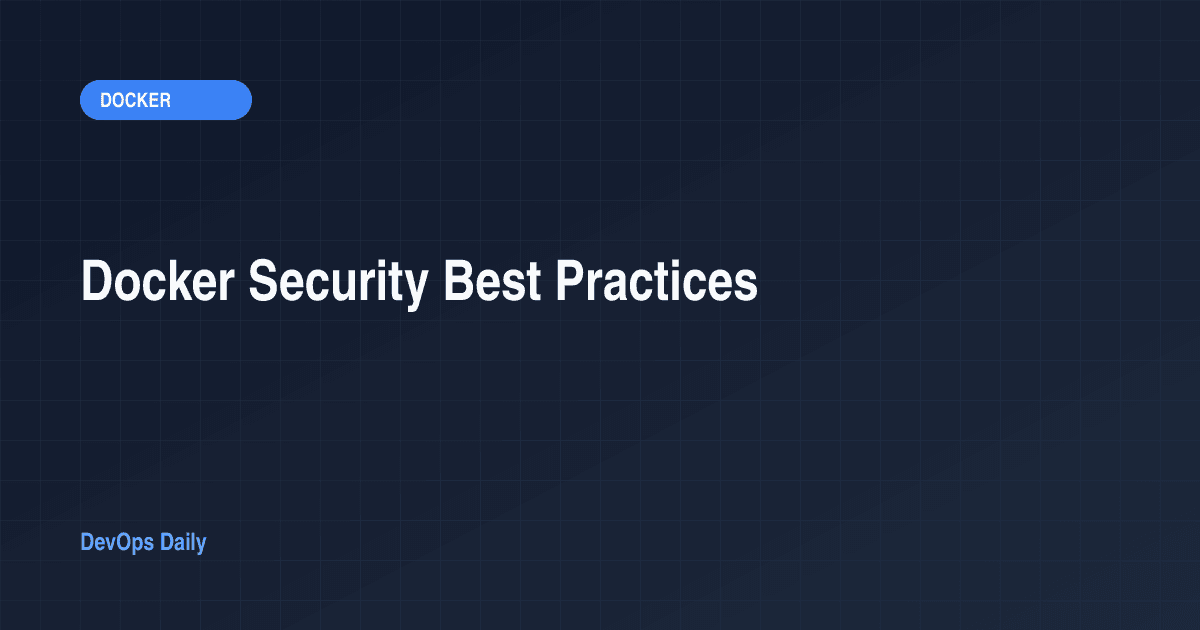 DOCKER

Docker Security Best Practices

DevOps Daily